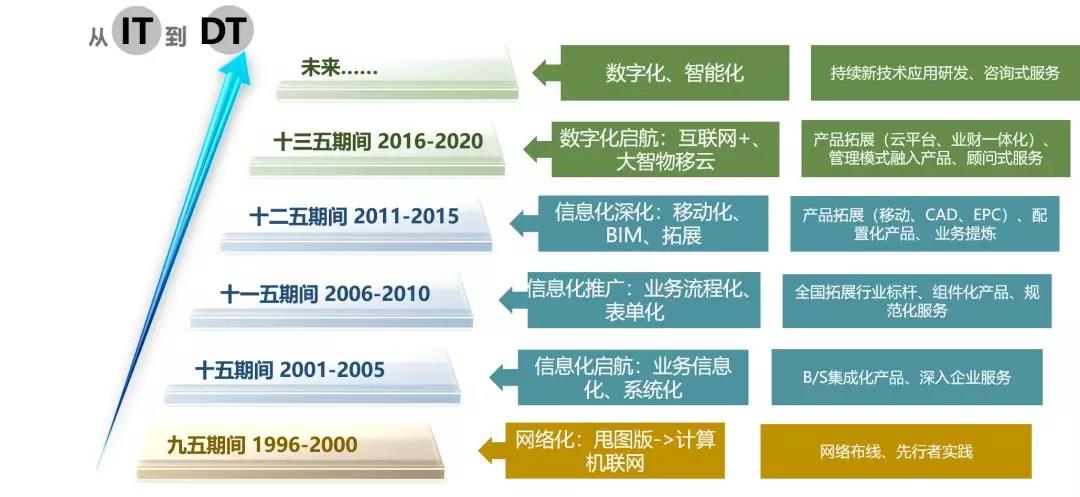 从 IT 到 DT

未来……
数字化、智能化
持续新技术应用研发、咨询式服务

十三五期间 2016-2020
数字化启航：互联网+、大智物移云
产品拓展（云平台、业财一体化）、管理模式融入产品、顾问式服务

十二五期间 2011-2015
信息化深化：移动化、BIM、拓展
产品拓展（移动、CAD、EPC）、配置化产品、业务提炼

十一五期间 2006-2010
信息化推广：业务流程化、表单化
全国拓展行业标杆、组件化产品、规范化服务

十五期间 2001-2005
信息化启航：业务信息化、系统化
B/S集成化产品、深入企业服务

九五期间 1996-2000
网络化：甩图版->计算机联网
网络布线、先行者实践